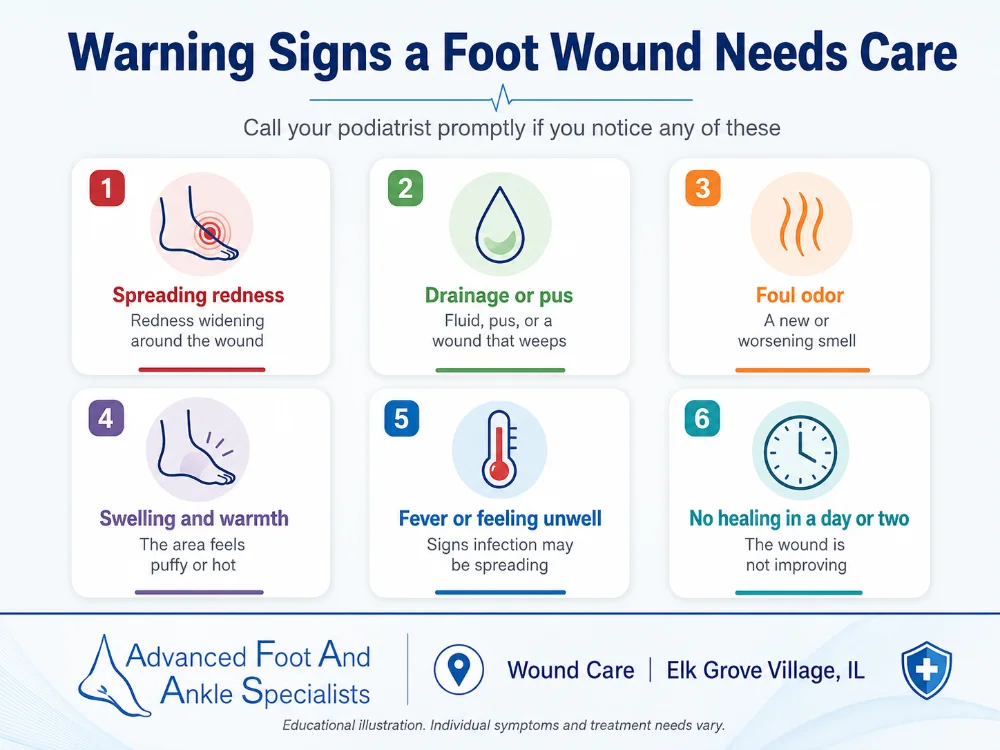 Warning Signs a Foot Wound Needs Care

Call your podiatrist promptly if you notice any of these

1
Spreading redness
Redness widening around the wound

2
Drainage or pus
Fluid, pus, or a wound that weeps

3
Foul odor
A new or worsening smell

4
Swelling and warmth
The area feels puffy or hot

5
Fever or feeling unwell
Signs infection may be spreading

6
No healing in a day or two
The wound is not improving

Advanced Foot And Ankle Specialists

Wound Care | Elk Grove Village, IL

Educational illustration. Individual symptoms and treatment needs vary.